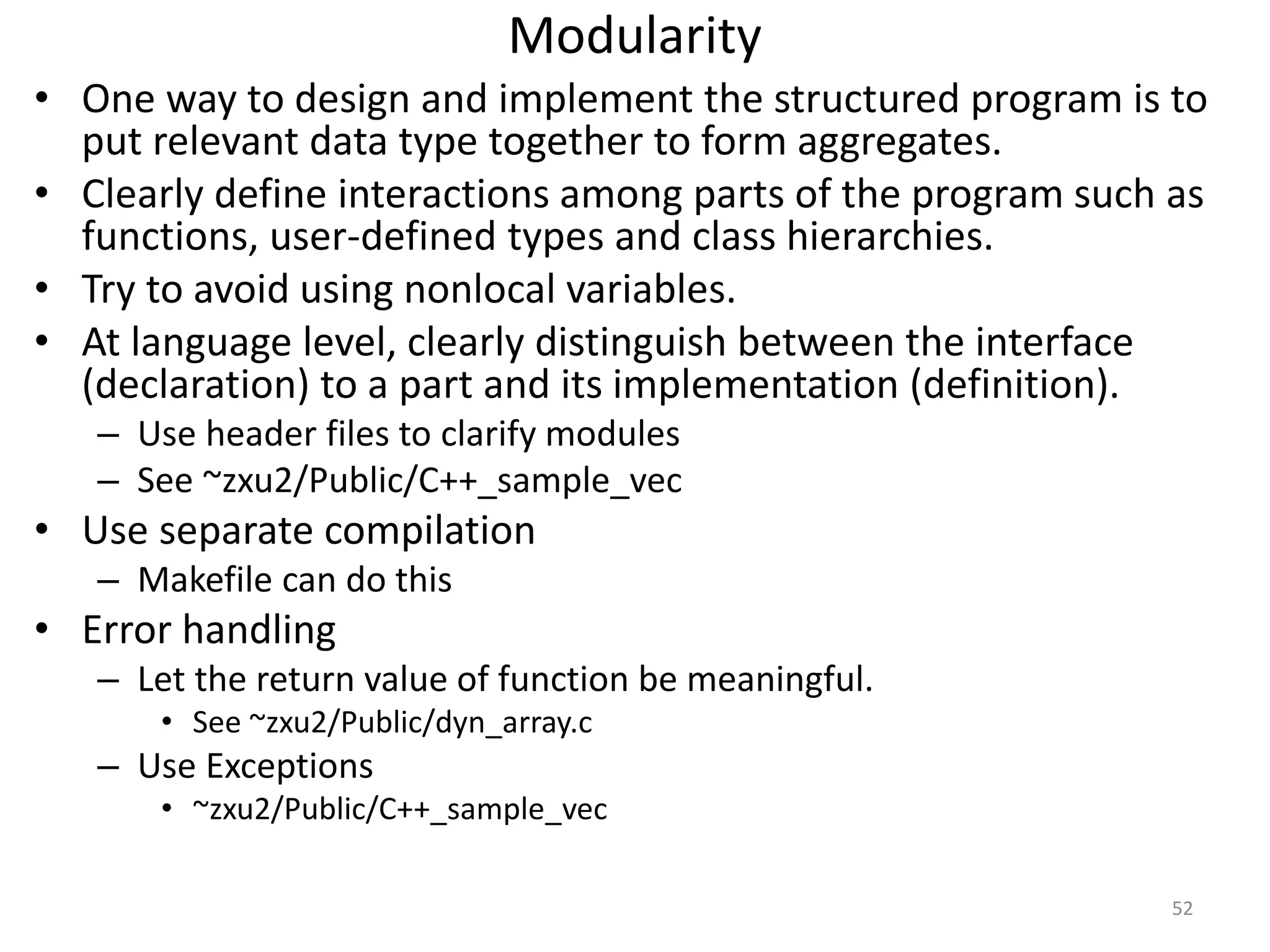 Modularity

• One way to design and implement the structured program is to put relevant data type together to form aggregates.
• Clearly define interactions among parts of the program such as functions, user-defined types and class hierarchies.
• Try to avoid using nonlocal variables.
• At language level, clearly distinguish between the interface (declaration) to a part and its implementation (definition).
  – Use header files to clarify modules
  – See ~zxu2/Public/C++_sample_vec
• Use separate compilation
  – Makefile can do this
• Error handling
  – Let the return value of function be meaningful.
    • See ~zxu2/Public/dyn_array.c
  – Use Exceptions
    • ~zxu2/Public/C++_sample_vec

52